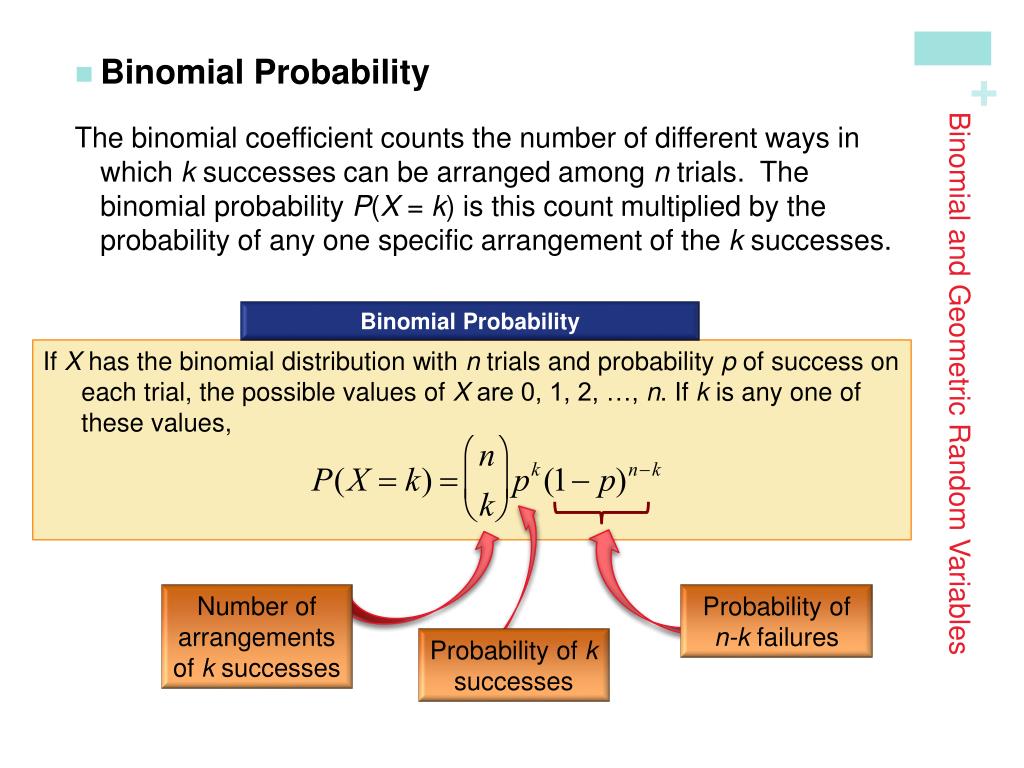 Binomial Probability

The binomial coefficient counts the number of different ways in which $k$ successes can be arranged among $n$ trials. The binomial probability $P(X = k)$ is this count multiplied by the probability of any one specific arrangement of the $k$ successes.

Binomial Probability

If $X$ has the binomial distribution with $n$ trials and probability $p$ of success on each trial, the possible values of $X$ are 0, 1, 2, …, $n$. If $k$ is any one of these values,

$P(X = k) = \binom{n}{k} p^k (1-p)^{n-k}$

Number of arrangements of $k$ successes

Probability of $k$ successes

Probability of $n$-$k$ failures

+

Binomial and Geometric Random Variables